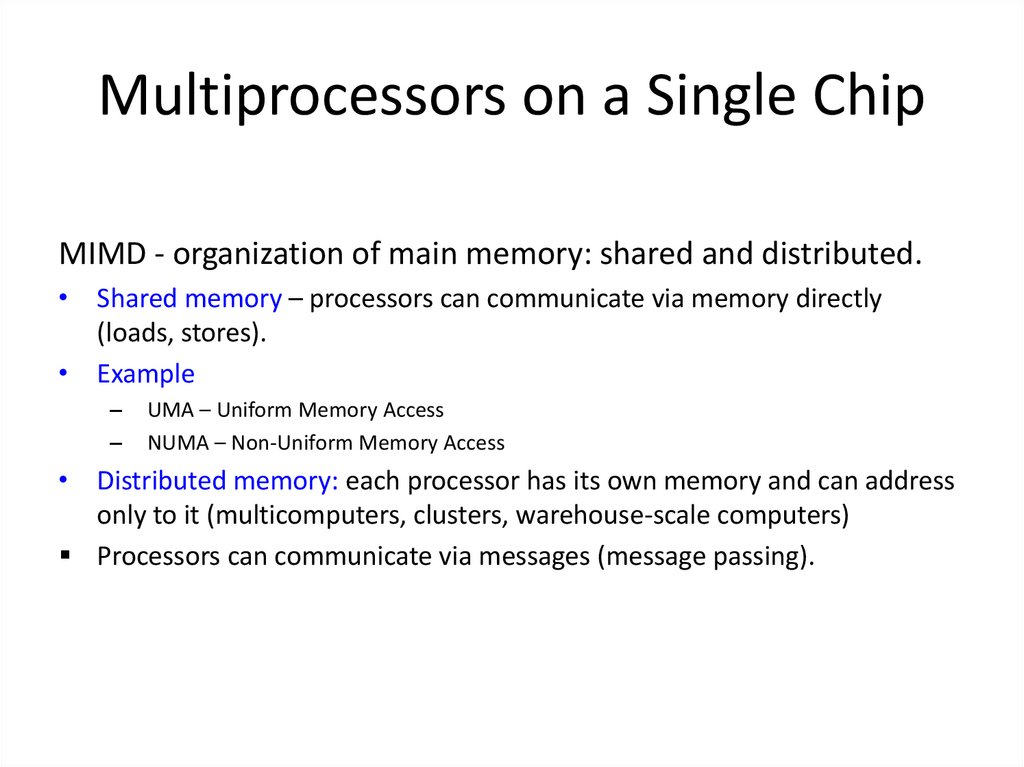 Multiprocessors on a Single Chip

MIMD - organization of main memory: shared and distributed.

• Shared memory – processors can communicate via memory directly (loads, stores).
• Example
– UMA – Uniform Memory Access
– NUMA – Non-Uniform Memory Access
• Distributed memory: each processor has its own memory and can address only to it (multicomputers, clusters, warehouse-scale computers)
▪ Processors can communicate via messages (message passing).